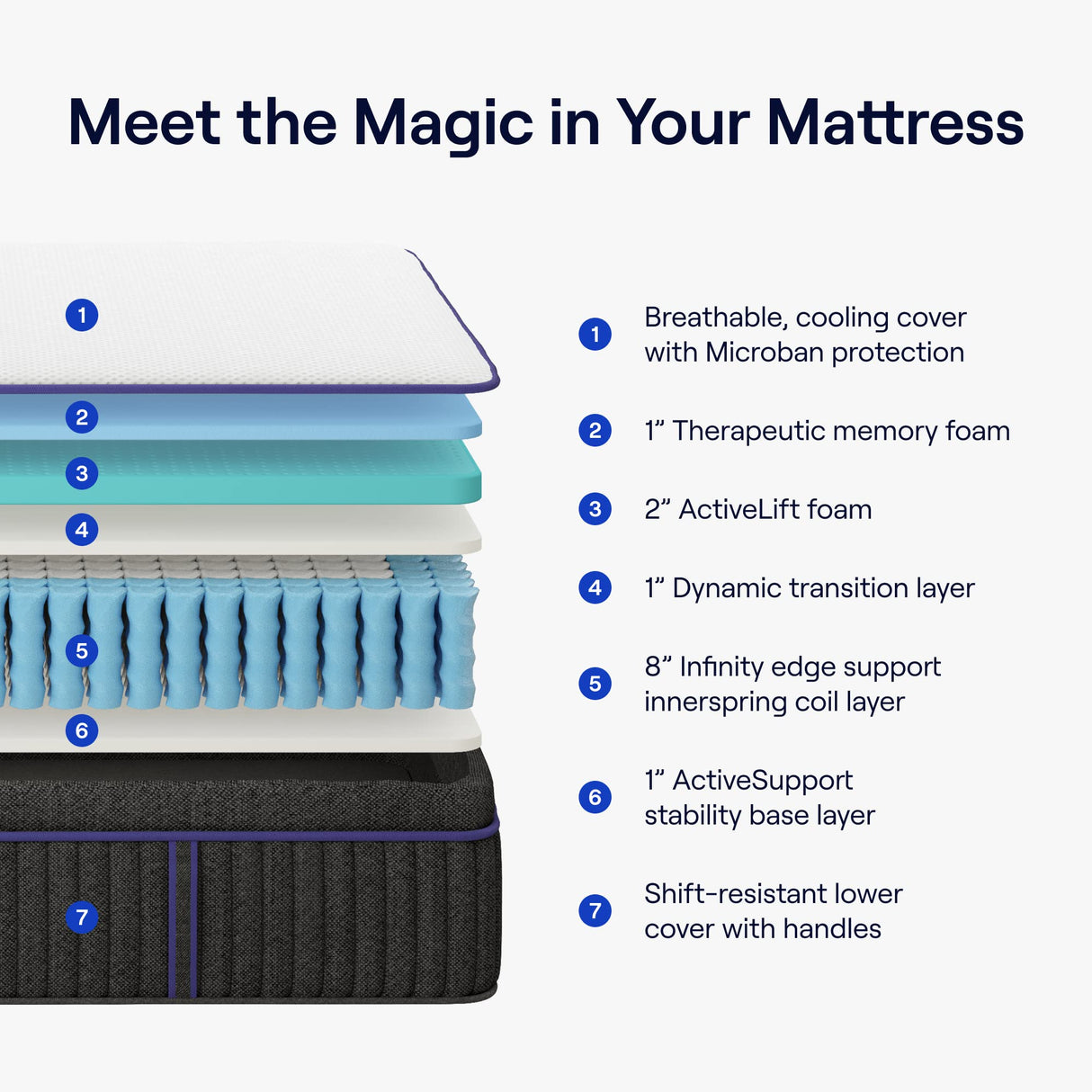 Meet the Magic in Your Mattress

1
2
3
4
5
6
7

1 Breathable, cooling cover with Microban protection

2 1” Therapeutic memory foam

3 2” ActiveLift foam

4 1” Dynamic transition layer

5 8” Infinity edge support innerspring coil layer

6 1” ActiveSupport stability base layer

7 Shift-resistant lower cover with handles